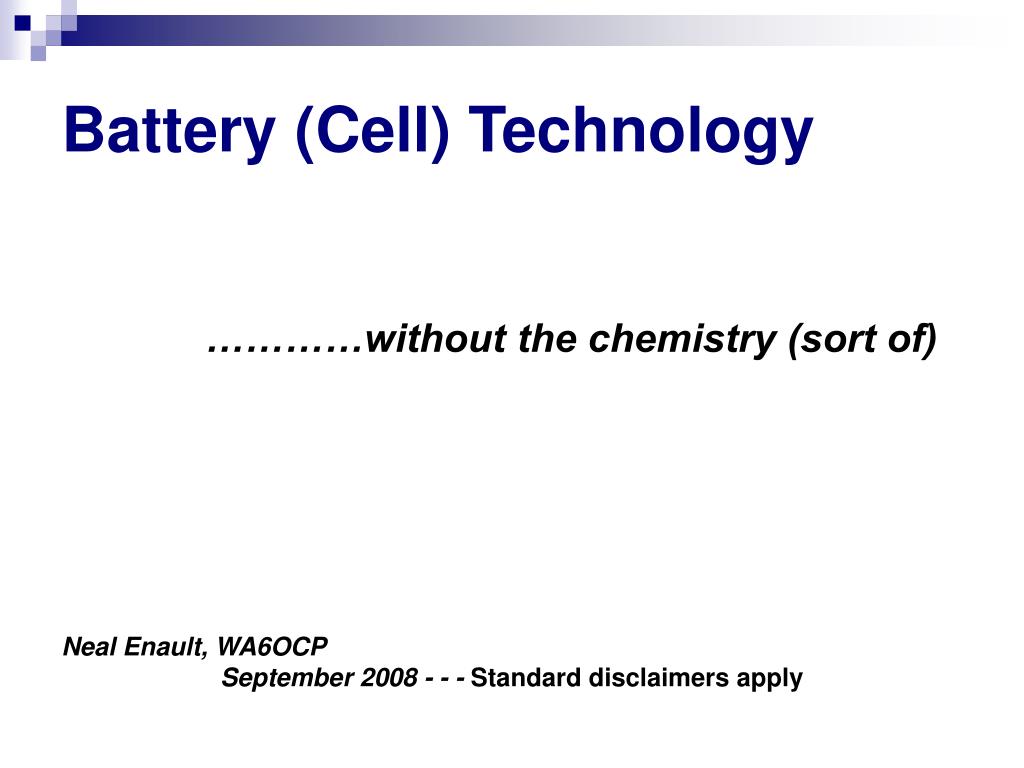 Battery (Cell) Technology

…………without the chemistry (sort of)

Neal Enault, WA6OCP
September 2008 - - - Standard disclaimers apply